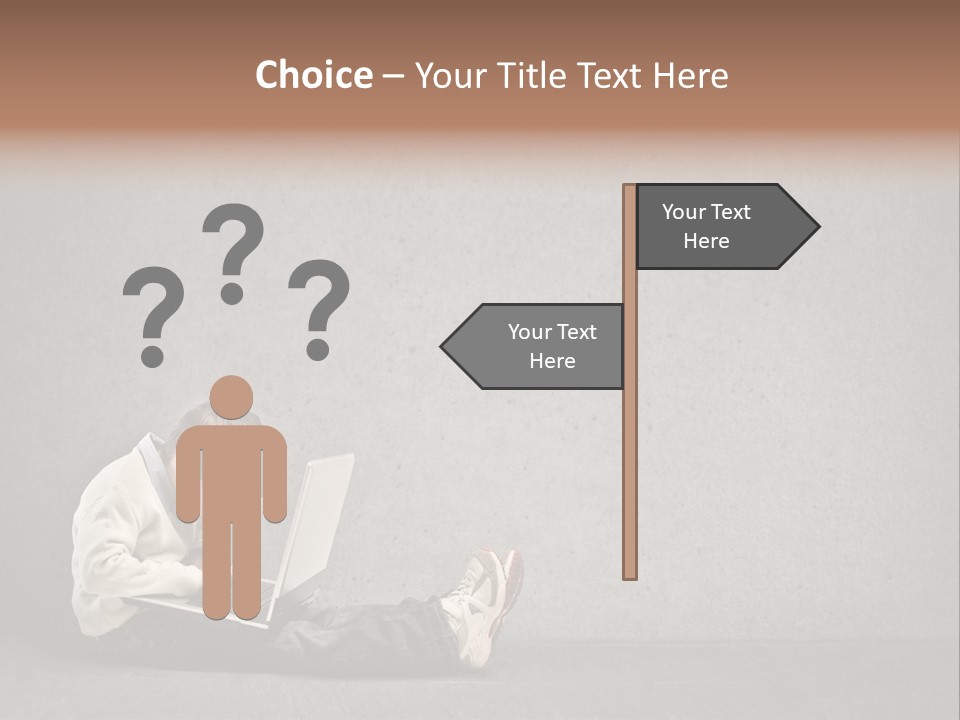 Choice – Your Title Text Here

? ? ?

Your Text Here

Your Text Here